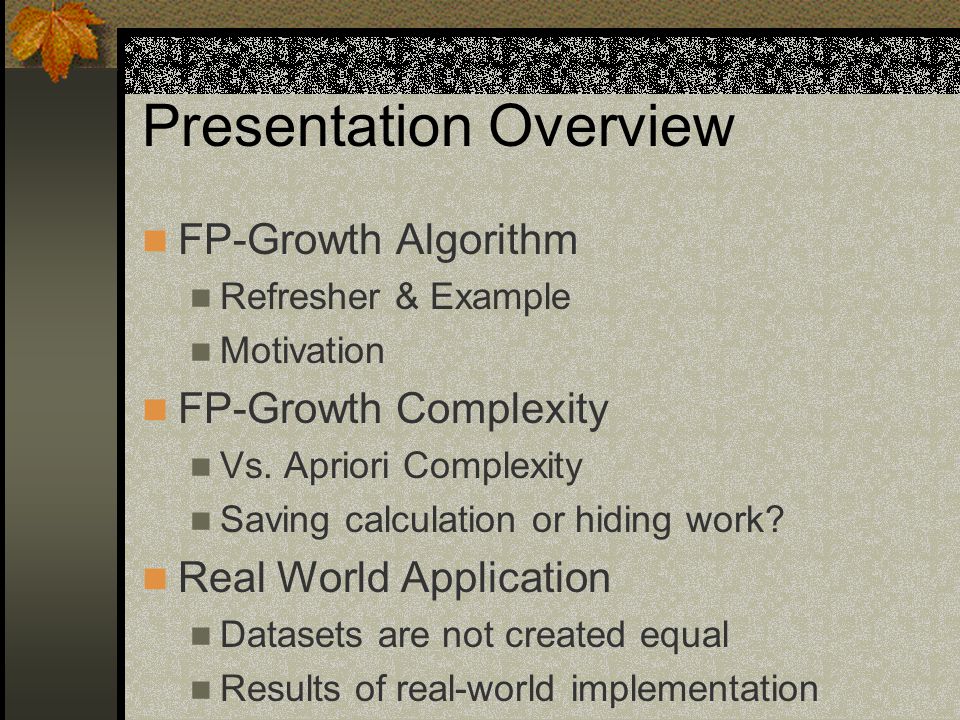 Presentation Overview

FP-Growth Algorithm
Refresher & Example
Motivation

FP-Growth Complexity
Vs. Apriori Complexity
Saving calculation or hiding work?

Real World Application
Datasets are not created equal
Results of real-world implementation